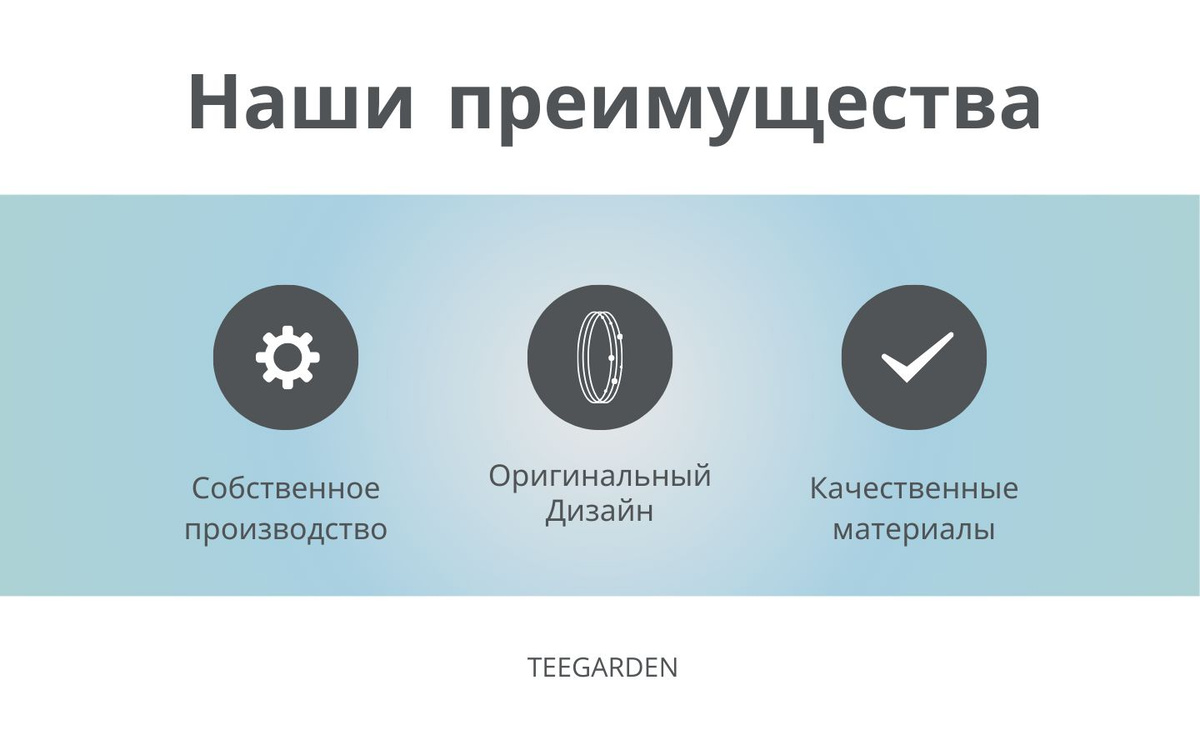 Наши преимущества

Собственное производство

Оригинальный Дизайн

Качественные материалы

TEEGARDEN